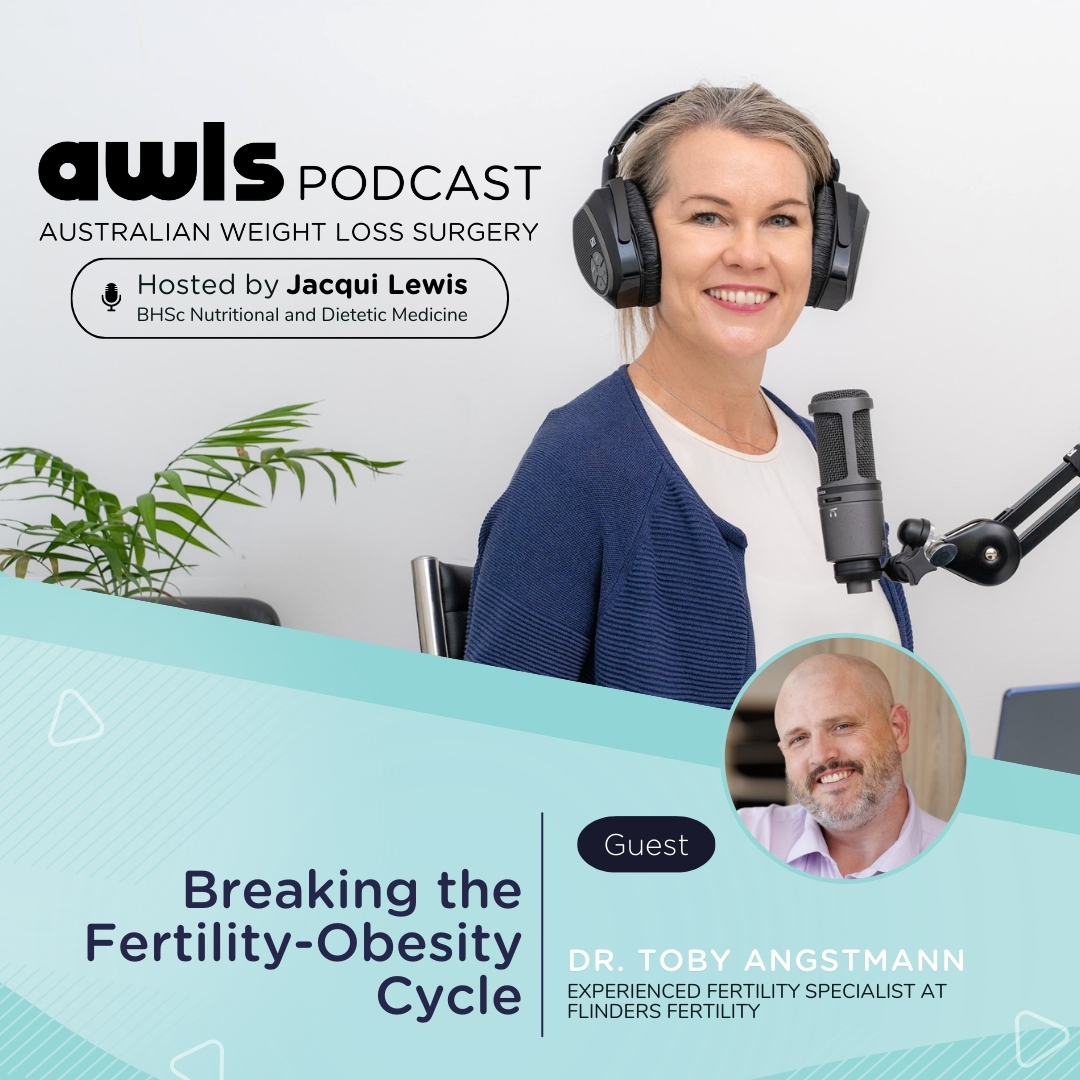 awls PODCAST
AUSTRALIAN WEIGHT LOSS SURGERY

Hosted by Jacqui Lewis
BHSc Nutritional and Dietetic Medicine

Breaking the Fertility-Obesity Cycle

Guest

DR. TOBY ANGSTMANN
EXPERIENCED FERTILITY SPECIALIST AT FLINDERS FERTILITY